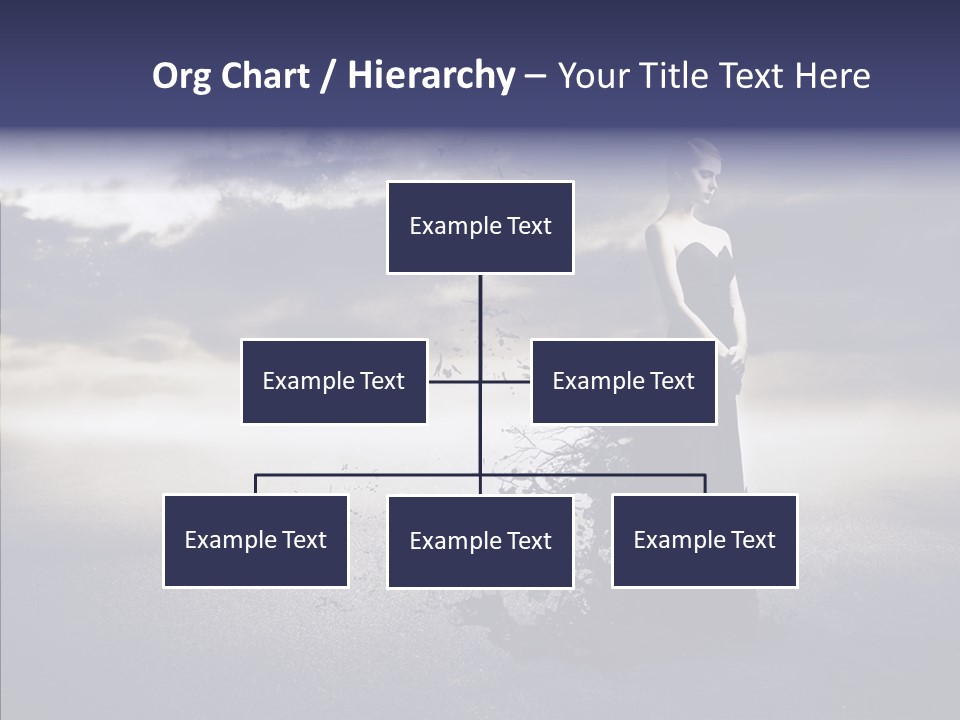 Org Chart / Hierarchy – Your Title Text Here

Example Text

Example Text

Example Text

Example Text

Example Text

Example Text